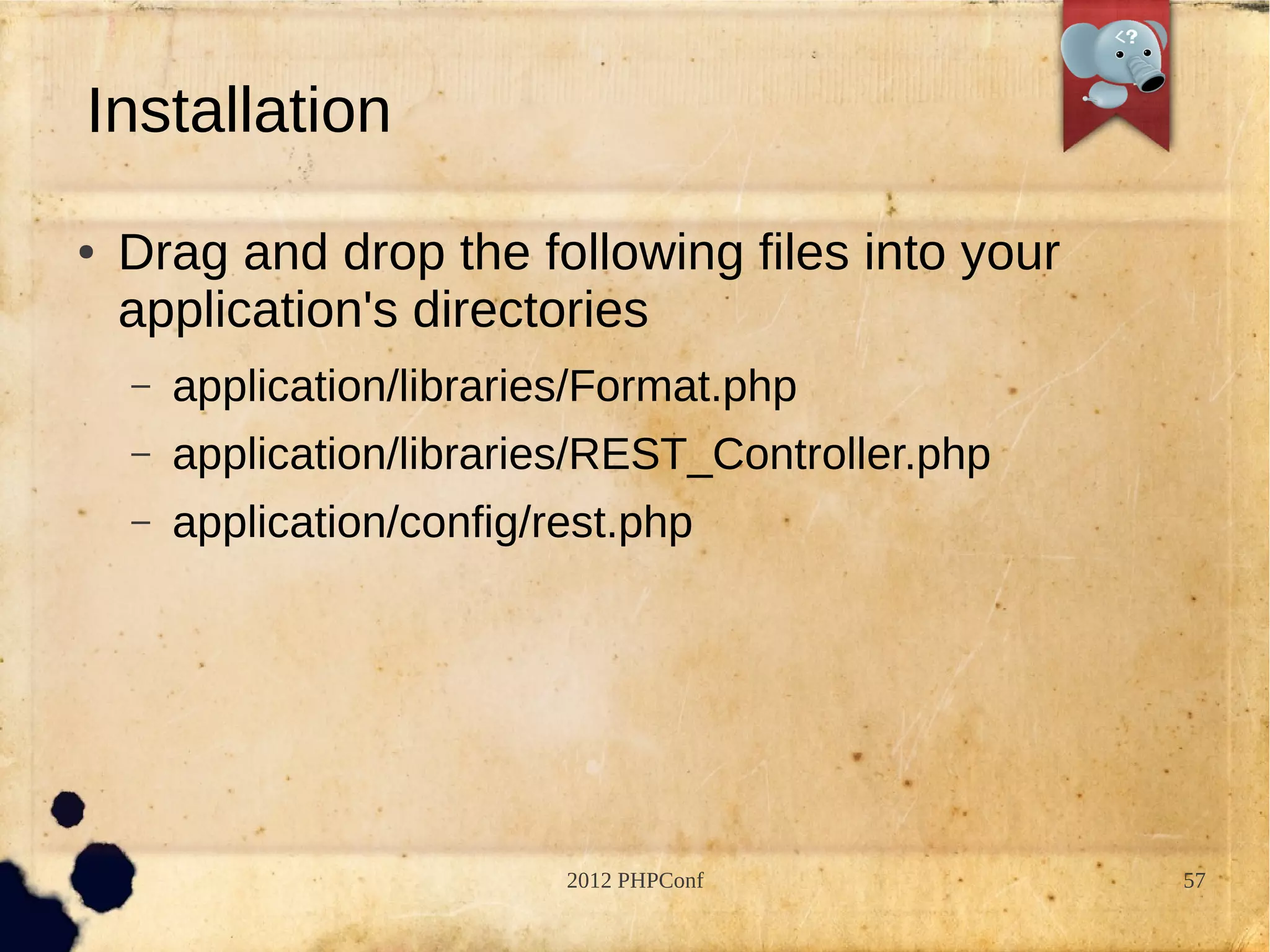 <?

Installation

• Drag and drop the following files into your application's directories

– application/libraries/Format.php

– application/libraries/REST_Controller.php

– application/config/rest.php

2012 PHPConf

57